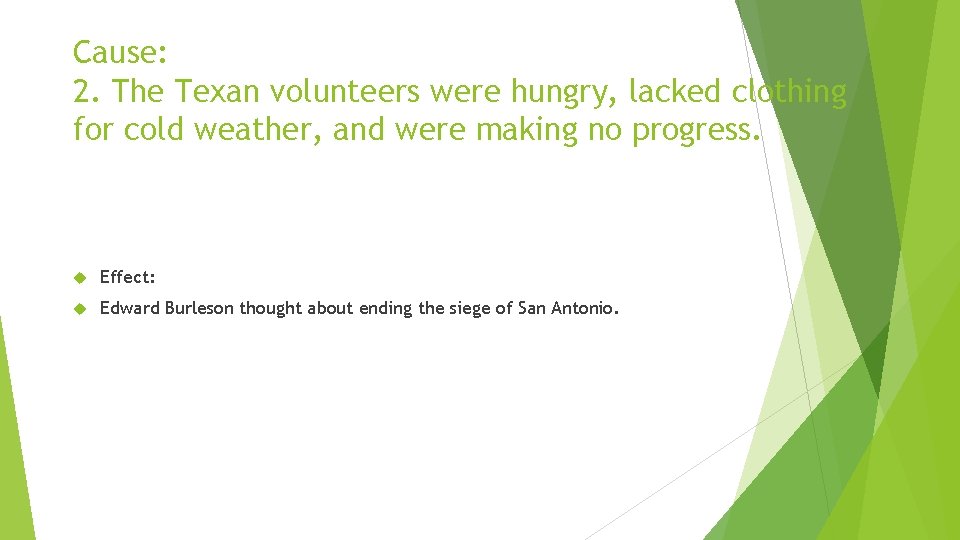 Cause:
2. The Texan volunteers were hungry, lacked clothing for cold weather, and were making no progress.

Effect:

Edward Burleson thought about ending the siege of San Antonio.